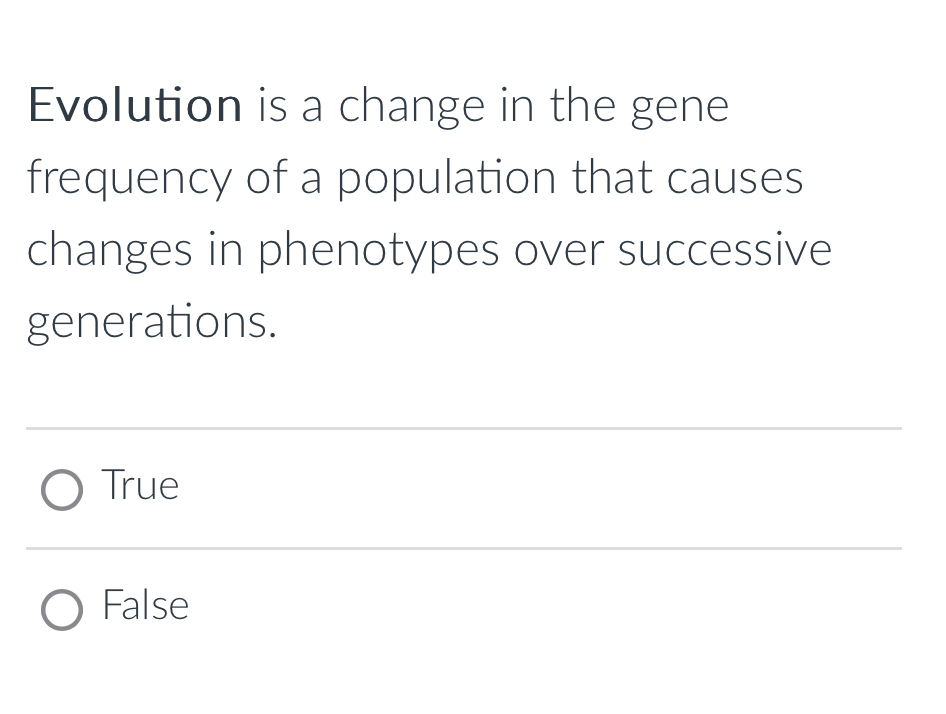 Evolution is a change in the gene frequency of a population that causes changes in phenotypes over successive generations.

True

False